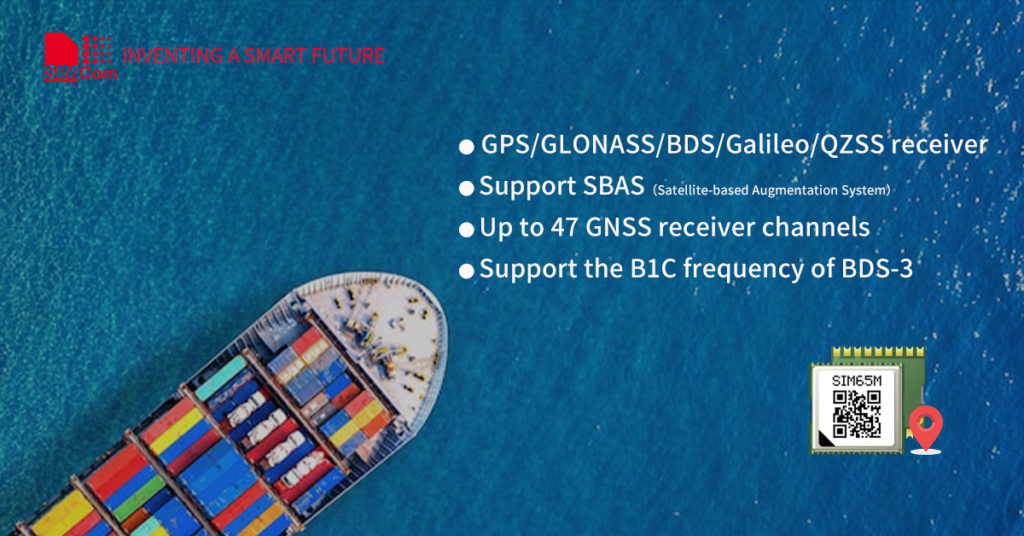 SIMCom INVENTING A SMART FUTURE

● GPS/GLONASS/BDS/Galileo/QZSS receiver
● Support SBAS (Satellite-based Augmentation System)
● Up to 47 GNSS receiver channels
● Support the B1C frequency of BDS-3

SIM65M